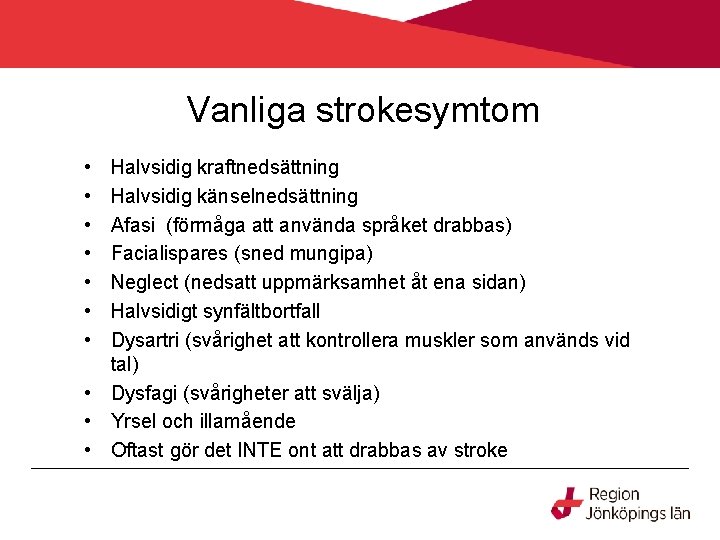 Vanliga strokesymtom

• Halvsidig kraftnedsättning
• Halvsidig känselnedsättning
• Afasi  (förmåga att använda språket drabbas)
• Facialispares (sned mungipa)
• Neglect (nedsatt uppmärksamhet åt ena sidan)
• Halvsidigt synfältbortfall
• Dysartri (svårighet att kontrollera muskler som används vid tal)
• Dysfagi (svårigheter att svälja)
• Yrsel och illamående
• Oftast gör det INTE ont att drabbas av stroke

Region Jönköpings län